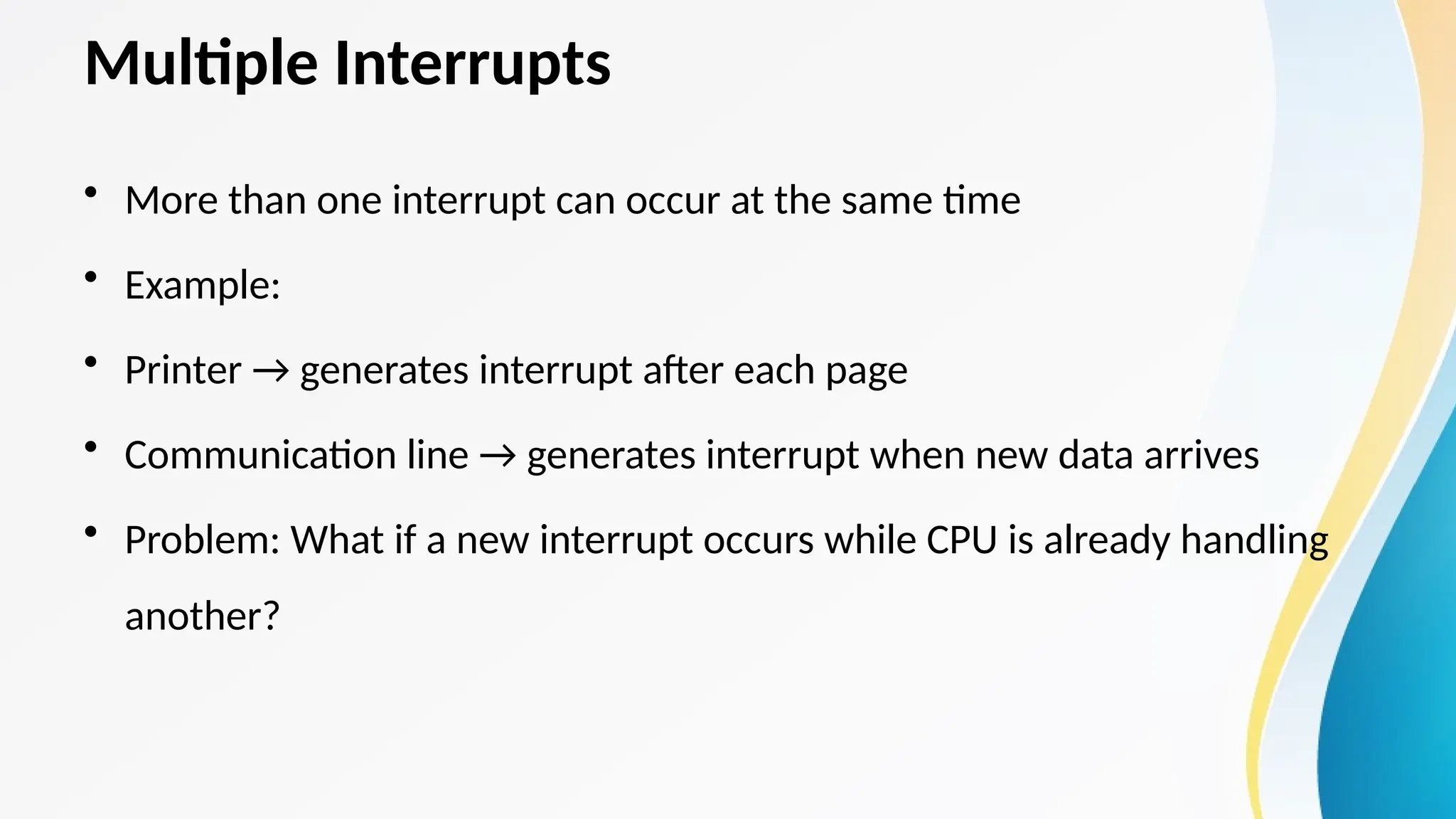 Multiple Interrupts

• More than one interrupt can occur at the same time
• Example:
• Printer → generates interrupt after each page
• Communication line → generates interrupt when new data arrives
• Problem: What if a new interrupt occurs while CPU is already handling another?